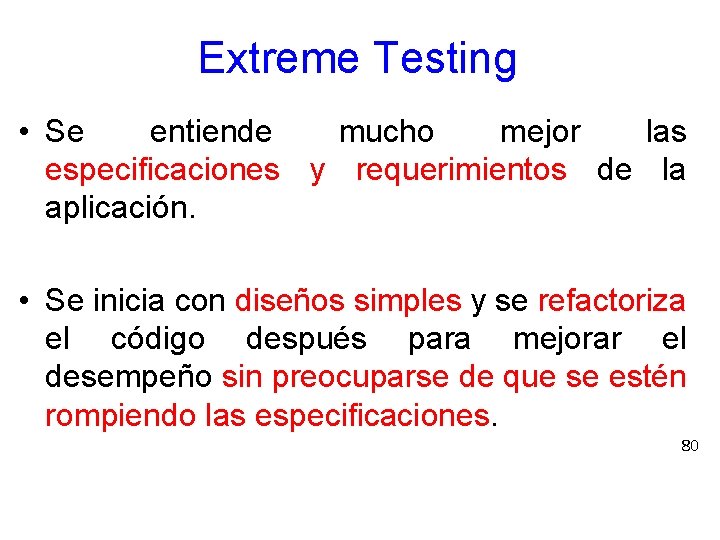 Extreme Testing

• Se entiende mucho mejor las especificaciones y requerimientos de la aplicación.

• Se inicia con diseños simples y se refactoriza el código después para mejorar el desempeño sin preocuparse de que se estén rompiendo las especificaciones.

80